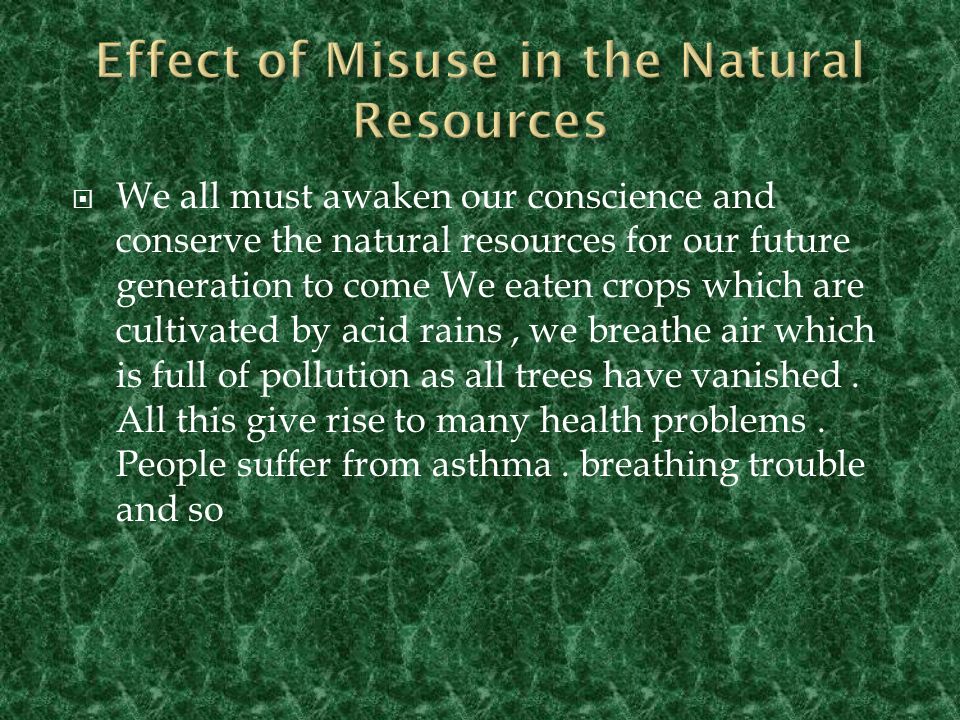 Effect of Misuse in the Natural Resources

We all must awaken our conscience and conserve the natural resources for our future generation to come We eaten crops which are cultivated by acid rains , we breathe air which is full of pollution as all trees have vanished . All this give rise to many health problems . People suffer from asthma . breathing trouble and so